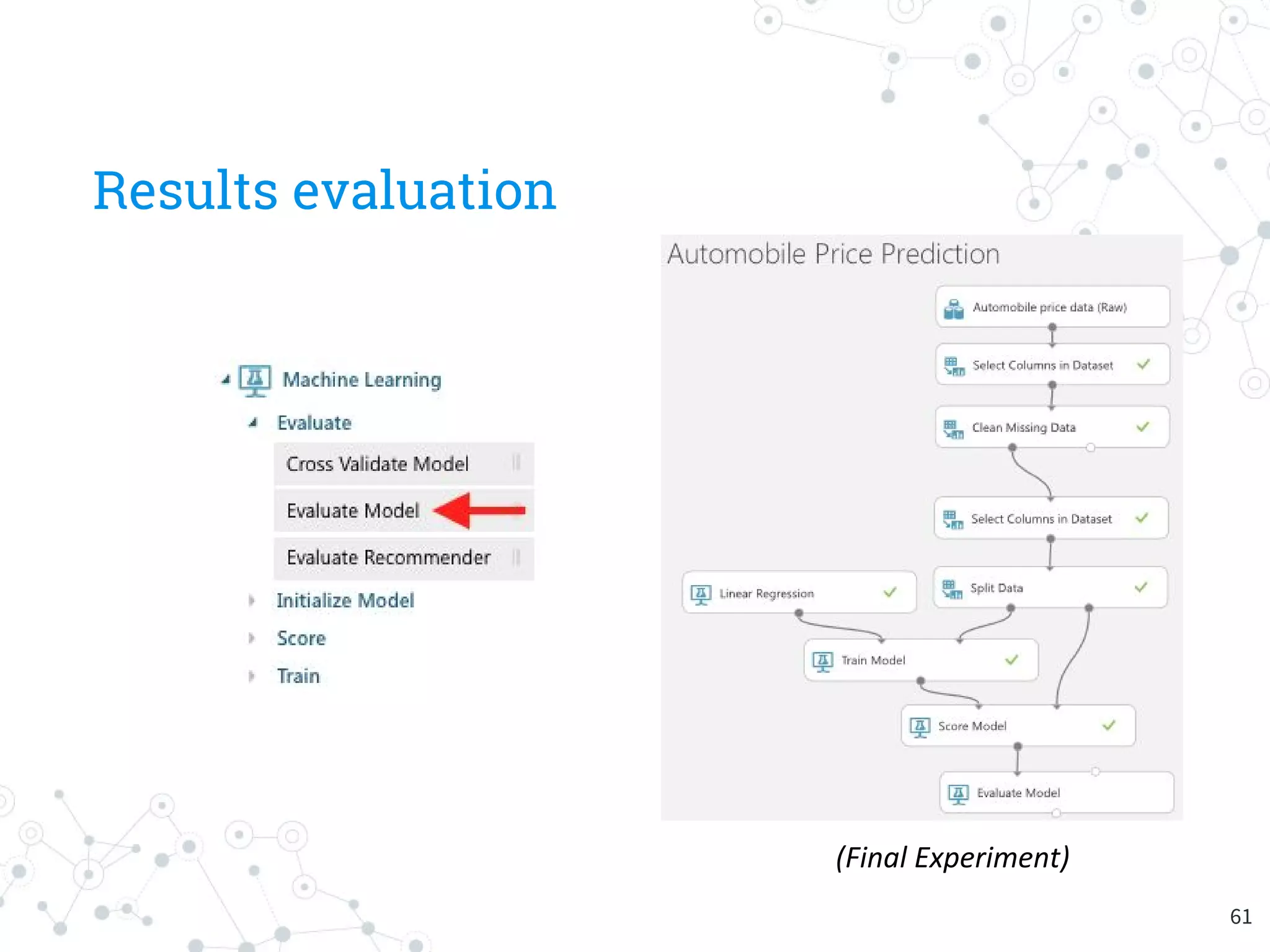 Results evaluation

Machine Learning

Evaluate

Cross Validate Model

Evaluate Model

Evaluate Recommender

Initialize Model

Score

Train

Automobile Price Prediction

Automobile price data (Raw)

Select Columns in Dataset

Clean Missing Data

Select Columns in Dataset

Linear Regression

Split Data

Train Model

Score Model

Evaluate Model

(Final Experiment)

61